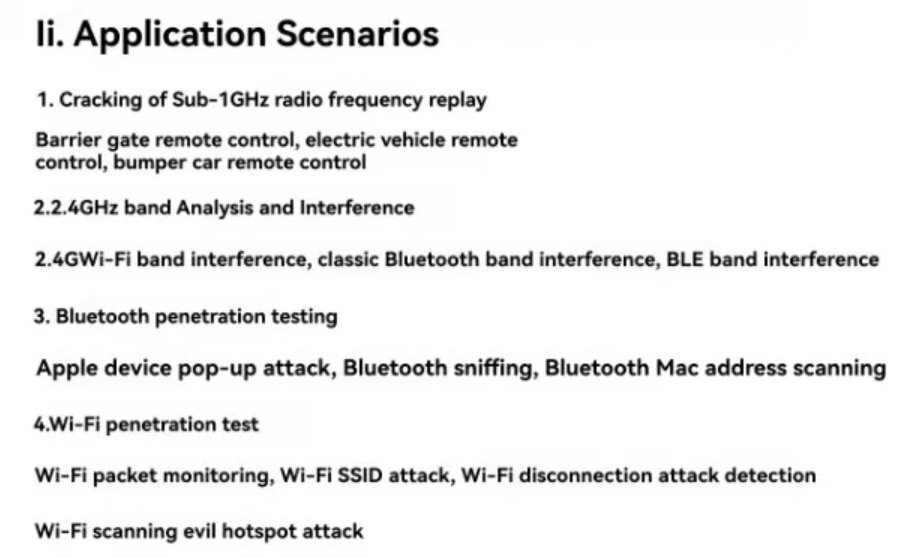 Ii. Application Scenarios

1. Cracking of Sub-1GHz radio frequency replay

Barrier gate remote control, electric vehicle remote control, bumper car remote control

2.2.4GHz band Analysis and Interference

2.4GWi-Fi band interference, classic Bluetooth band interference, BLE band interference

3. Bluetooth penetration testing

Apple device pop-up attack, Bluetooth sniffing, Bluetooth Mac address scanning

4.Wi-Fi penetration test

Wi-Fi packet monitoring, Wi-Fi SSID attack, Wi-Fi disconnection attack detection

Wi-Fi scanning evil hotspot attack